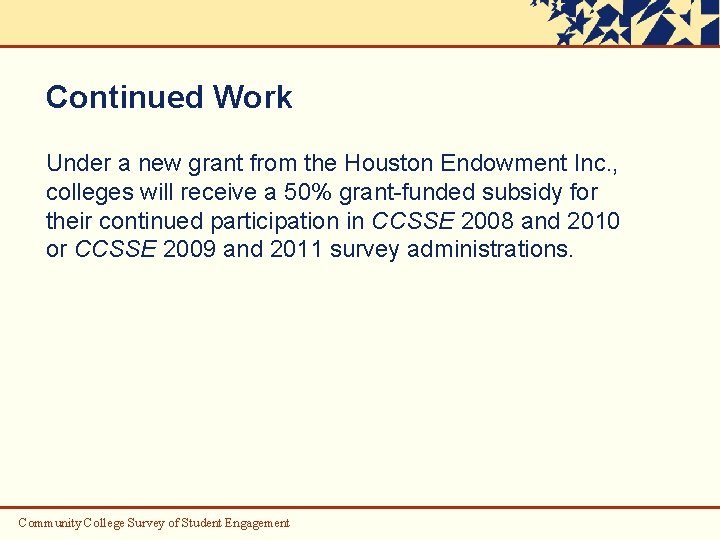 Continued Work

Under a new grant from the Houston Endowment Inc., colleges will receive a 50% grant-funded subsidy for their continued participation in CCSSE 2008 and 2010 or CCSSE 2009 and 2011 survey administrations.

Community College Survey of Student Engagement